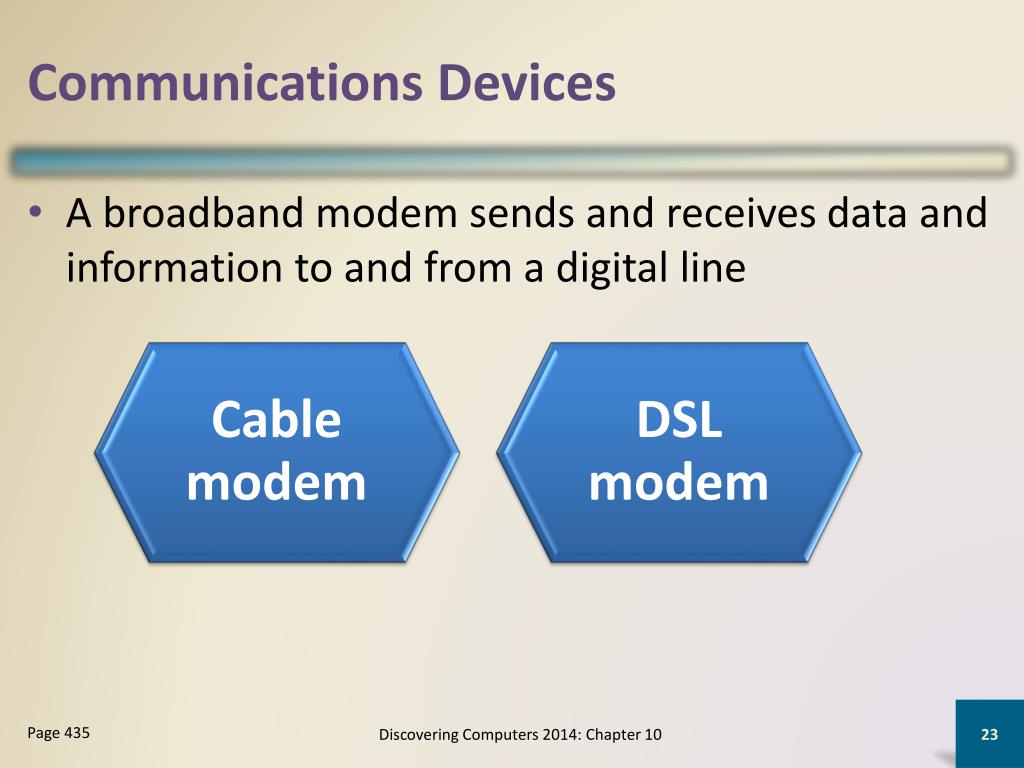 Communications Devices

• A broadband modem sends and receives data and information to and from a digital line

Cable modem

DSL modem

Page 435

Discovering Computers 2014: Chapter 10

23